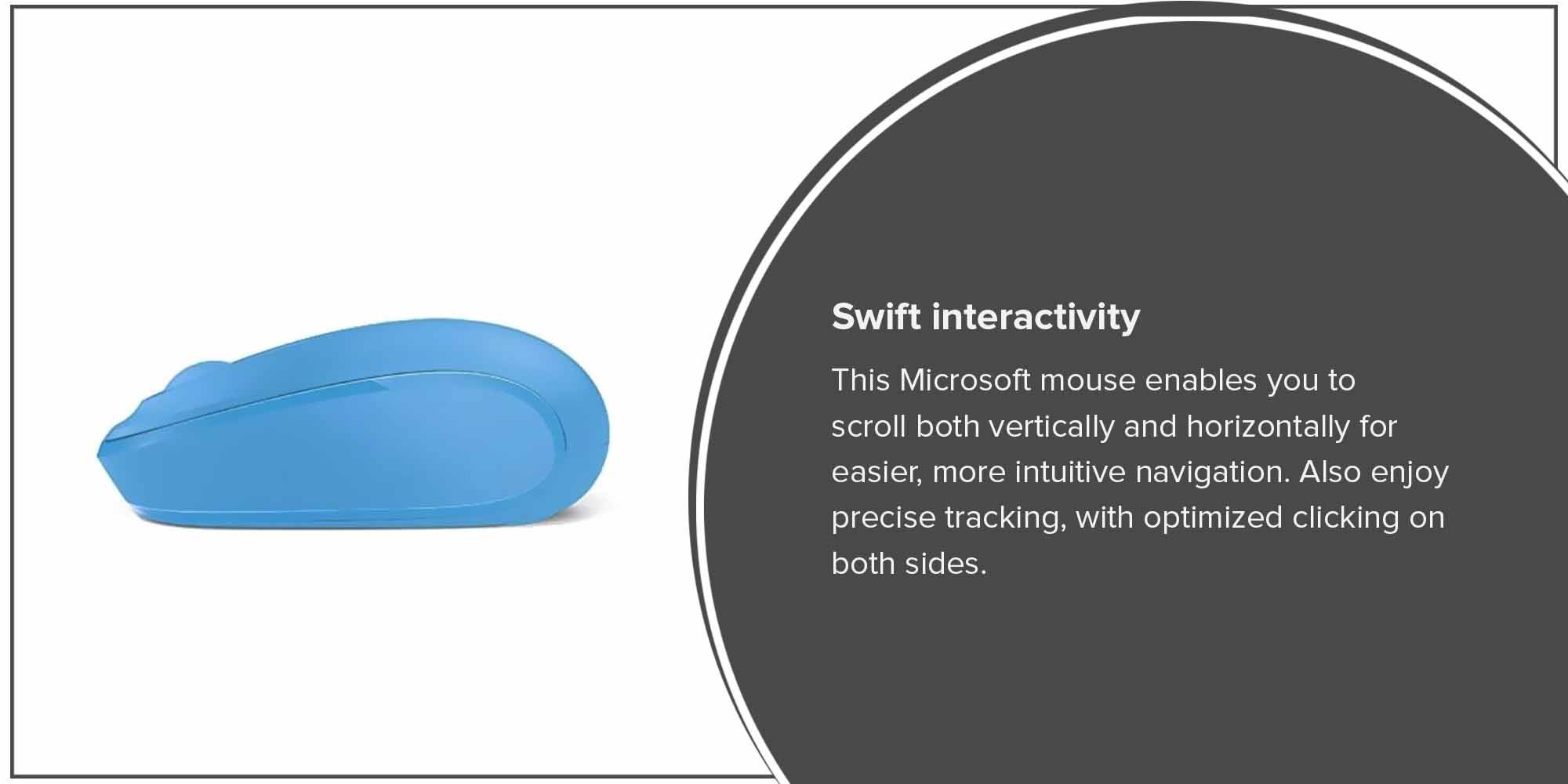 Swift interactivity

This Microsoft mouse enables you to scroll both vertically and horizontally for easier, more intuitive navigation. Also enjoy precise tracking, with optimized clicking on both sides.